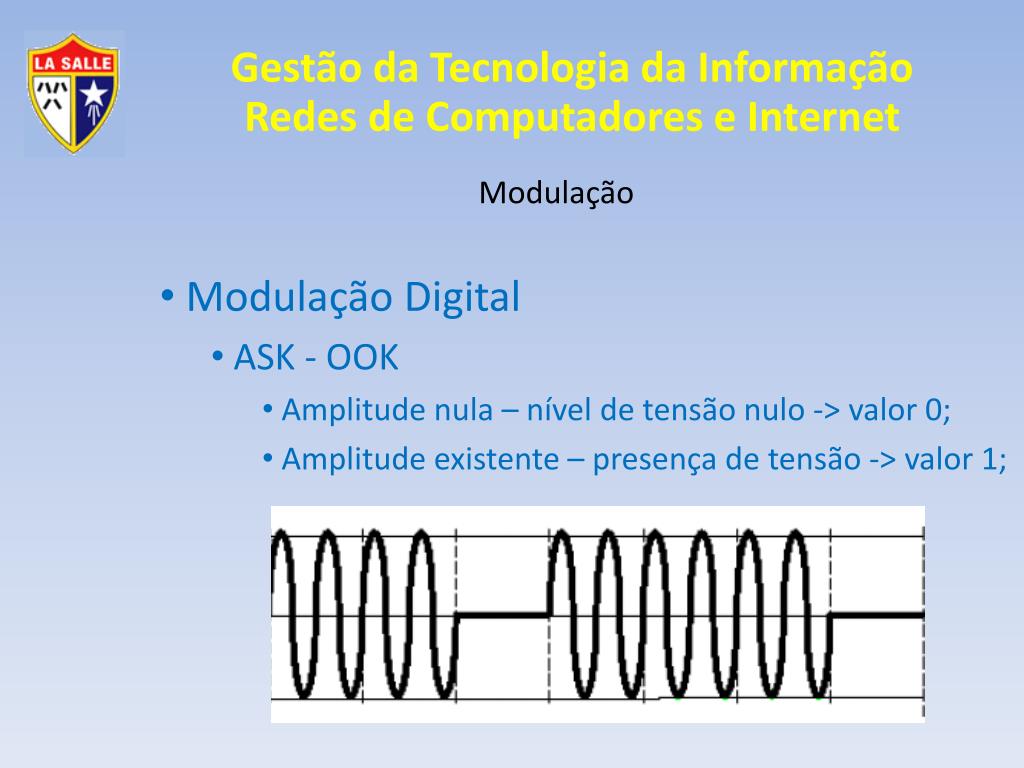 LA SALLE

Gestão da Tecnologia da Informação
Redes de Computadores e Internet

Modulação

• Modulação Digital
• ASK - OOK
• Amplitude nula – nível de tensão nulo -> valor 0;
• Amplitude existente – presença de tensão -> valor 1;